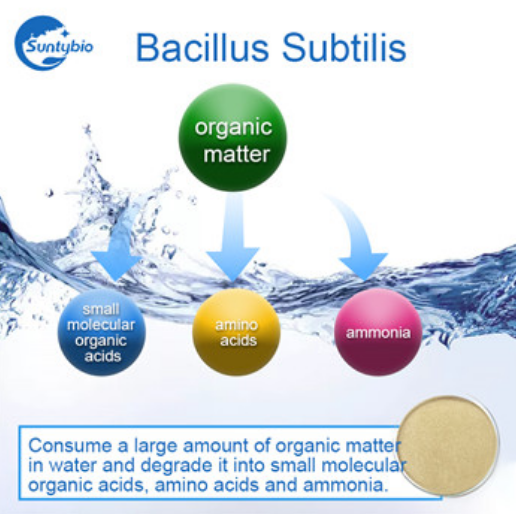 Suntybio

Bacillus Subtilis

organic matter

small molecular organic acids

amino acids

ammonia

Consume a large amount of organic matter in water and degrade it into small molecular organic acids, amino acids and ammonia.